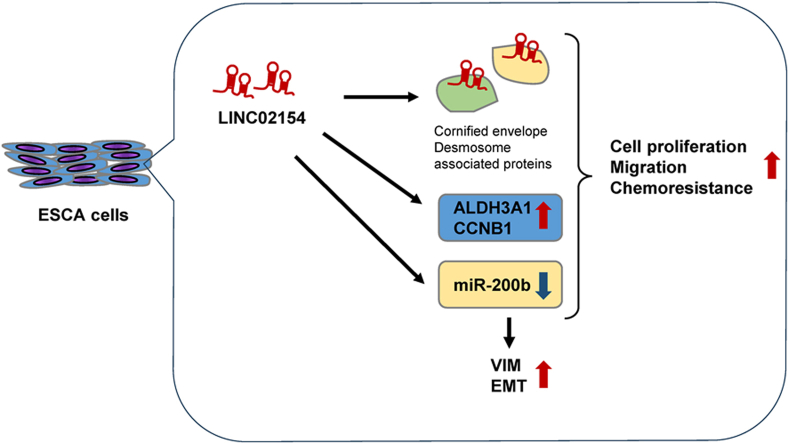 ESCA cells

LINC02154

Cornified envelope
Desmosome
associated proteins

ALDH3A1
CCNB1

miR-200b

VIM
EMT

Cell proliferation
Migration
Chemoresistance